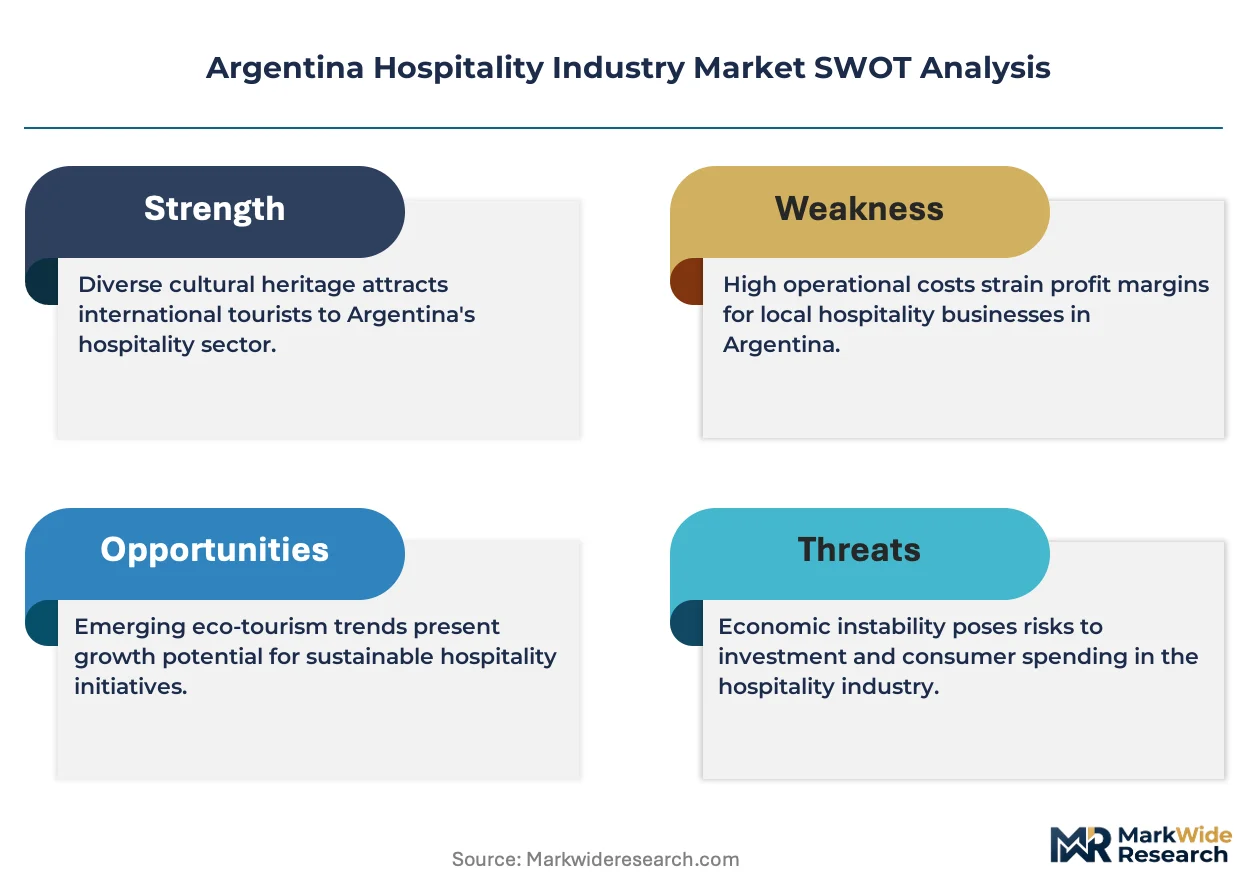 Argentina Hospitality Industry Market SWOT Analysis

Strength

Diverse cultural heritage attracts international tourists to Argentina's hospitality sector.

Weakness

High operational costs strain profit margins for local hospitality businesses in Argentina.

Opportunities

Emerging eco-tourism trends present growth potential for sustainable hospitality initiatives.

Threats

Economic instability poses risks to investment and consumer spending in the hospitality industry.

Source: Markwideresearch.com

MarkWide Research